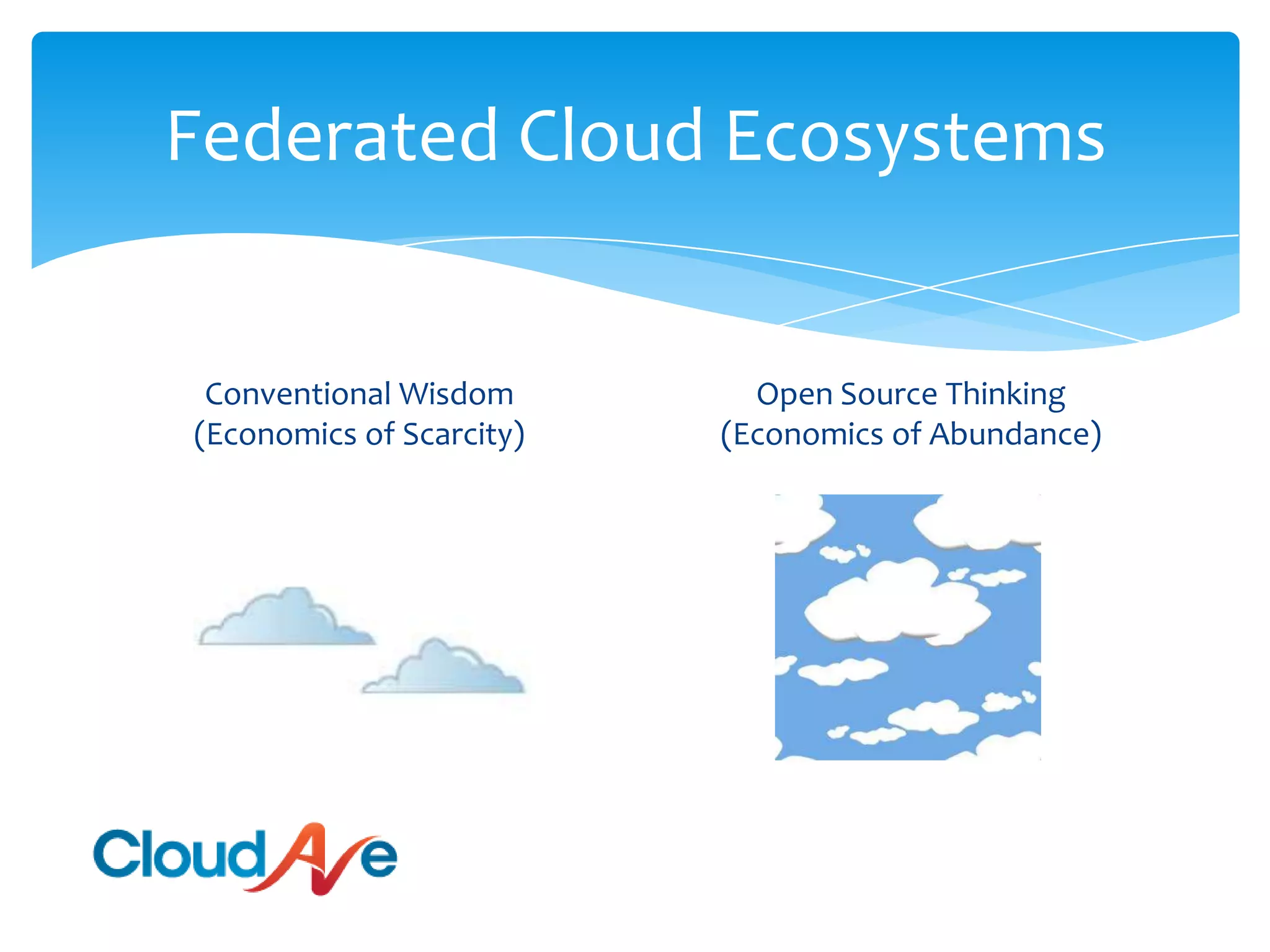 Federated Cloud Ecosystems

Conventional Wisdom
(Economics of Scarcity)

Open Source Thinking
(Economics of Abundance)

CloudAve